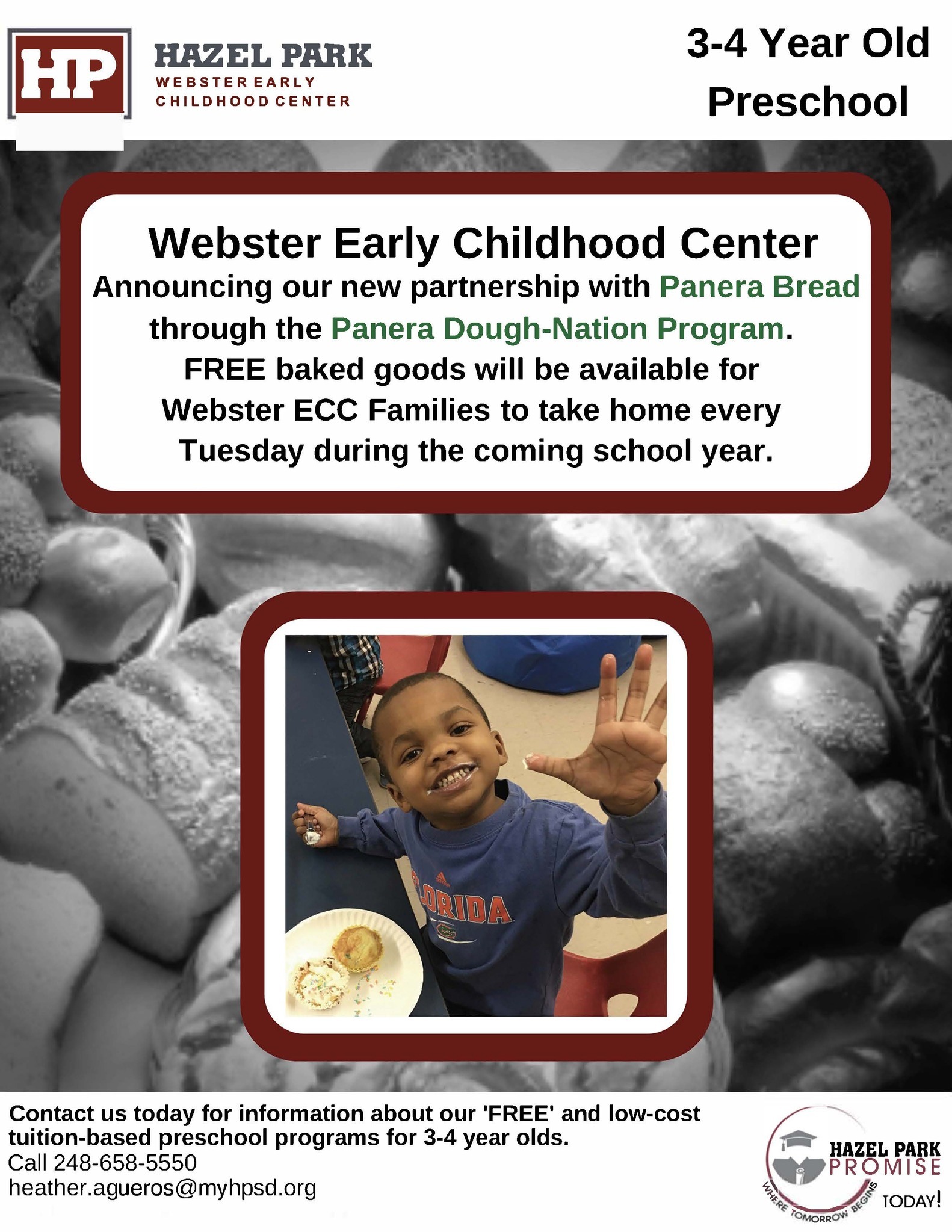 HP

HAZEL PARK
WEBSTER EARLY CHILDHOOD CENTER

3-4 Year Old Preschool

Webster Early Childhood Center
Announcing our new partnership with Panera Bread through the Panera Dough-Nation Program.
FREE baked goods will be available for Webster ECC Families to take home every Tuesday during the coming school year.

ORIDA

Contact us today for information about our 'FREE' and low-cost tuition-based preschool programs for 3-4 year olds.
Call 248-658-5550
heather.agueros@myhpsd.org

HAZEL PARK
PROMISE
WHERE TOMORROW BEGINS
TODAY!